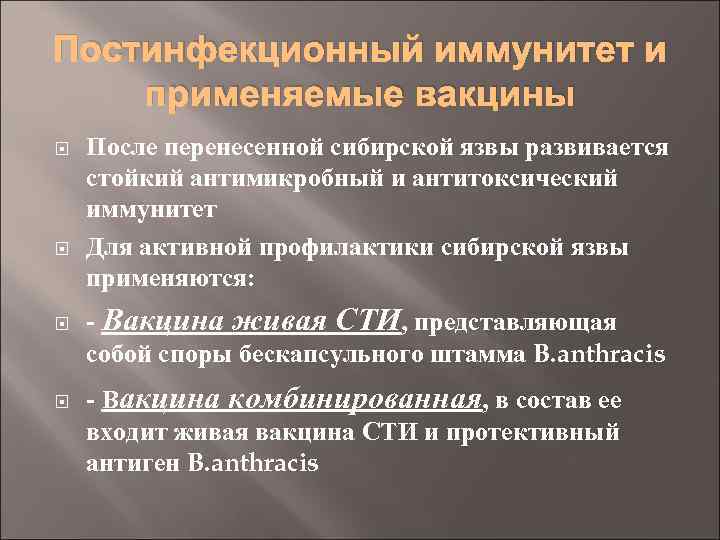 Постинфекционный иммунитет и применяемые вакцины

После перенесенной сибирской язвы развивается стойкий антимикробный и антитоксический иммунитет

Для активной профилактики сибирской язвы применяются:

- Вакцина живая СТИ, представляющая собой споры бескапсульного штамма B.anthracis

- Вакцина комбинированная, в состав ее входит живая вакцина СТИ и протективный антиген B.anthracis